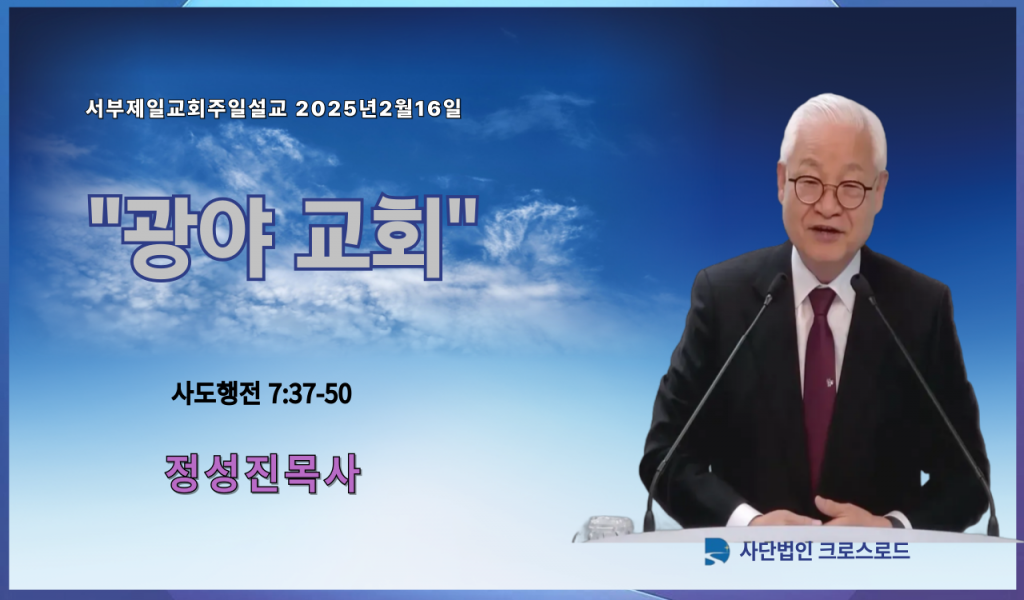 서부제일교회주일설교 2025년2월16일

"광야 교회"

사도행전 7:37-50

정성진목사

사단법인 크로스로드